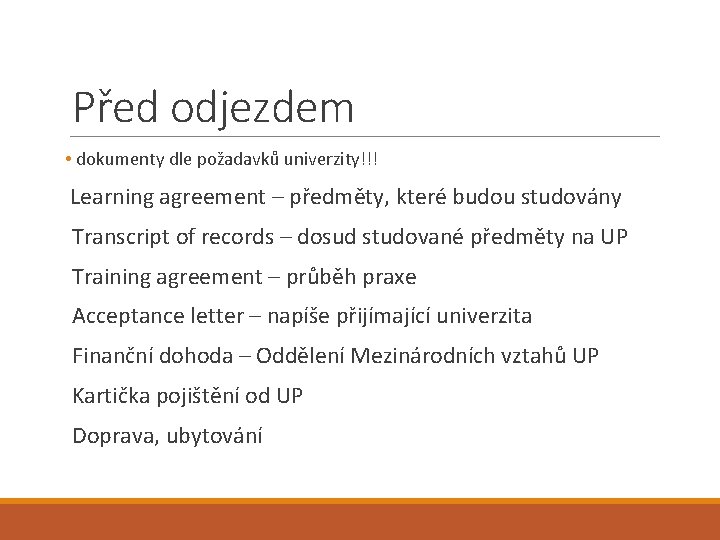 Před odjezdem

• dokumenty dle požadavků univerzity!!!

Learning agreement – předměty, které budou studovány

Transcript of records – dosud studované předměty na UP

Training agreement – průběh praxe

Acceptance letter – napíše přijímající univerzita

Finanční dohoda – Oddělení Mezinárodních vztahů UP

Kartička pojištění od UP

Doprava, ubytování